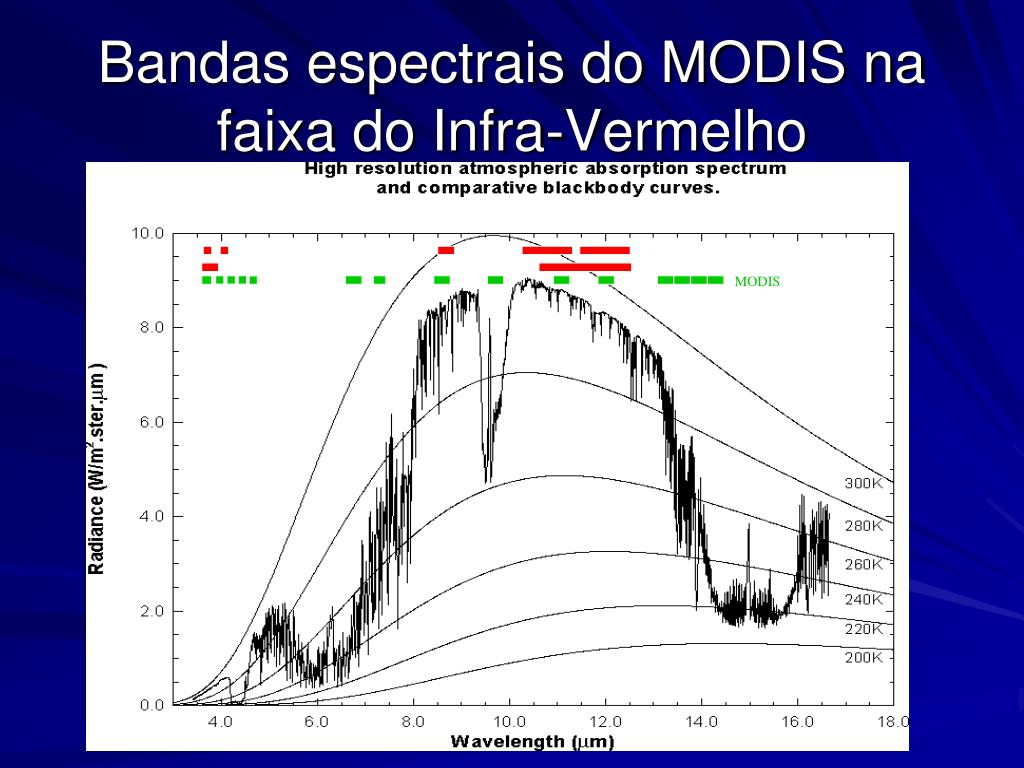 Bandas espectrais do MODIS na faixa do Infra-Vermelho

High resolution atmospheric absorption spectrum and comparative blackbody curves.

MODIS

Radiance (W/m$^2$.ster.$\mu$m)

10.0
8.0
6.0
4.0
2.0
0.0

300K
280K
260K
240K
220K
200K

4.0
6.0
8.0
10.0
12.0
14.0
16.0
18.0

Wavelength ($\mu$m)